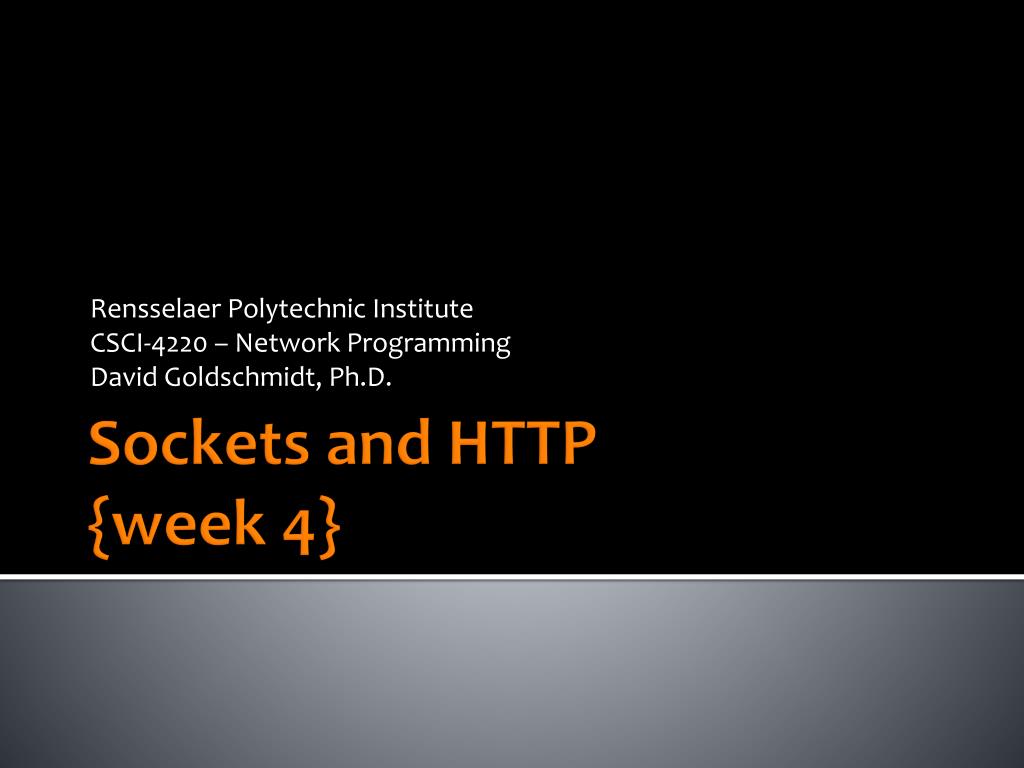 Rensselaer Polytechnic Institute
CSCI-4220 – Network Programming
David Goldschmidt, Ph.D.

Sockets and HTTP
{week 4}